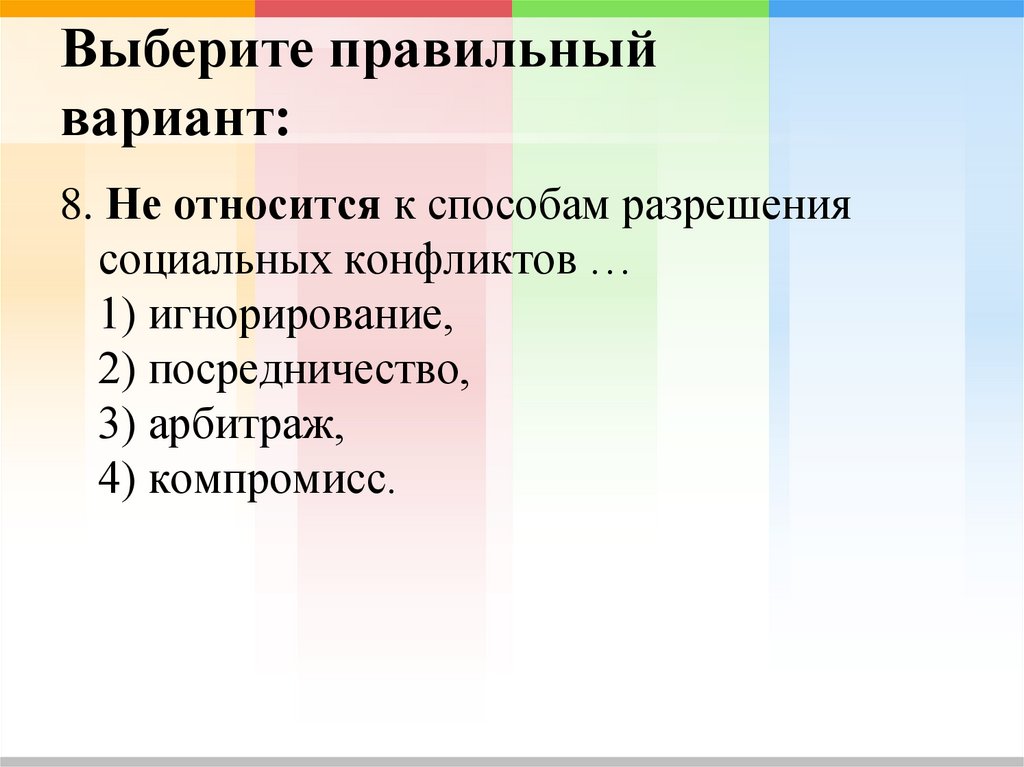 Выберите правильный вариант:

8. Не относится к способам разрешения социальных конфликтов …
1) игнорирование,
2) посредничество,
3) арбитраж,
4) компромисс.